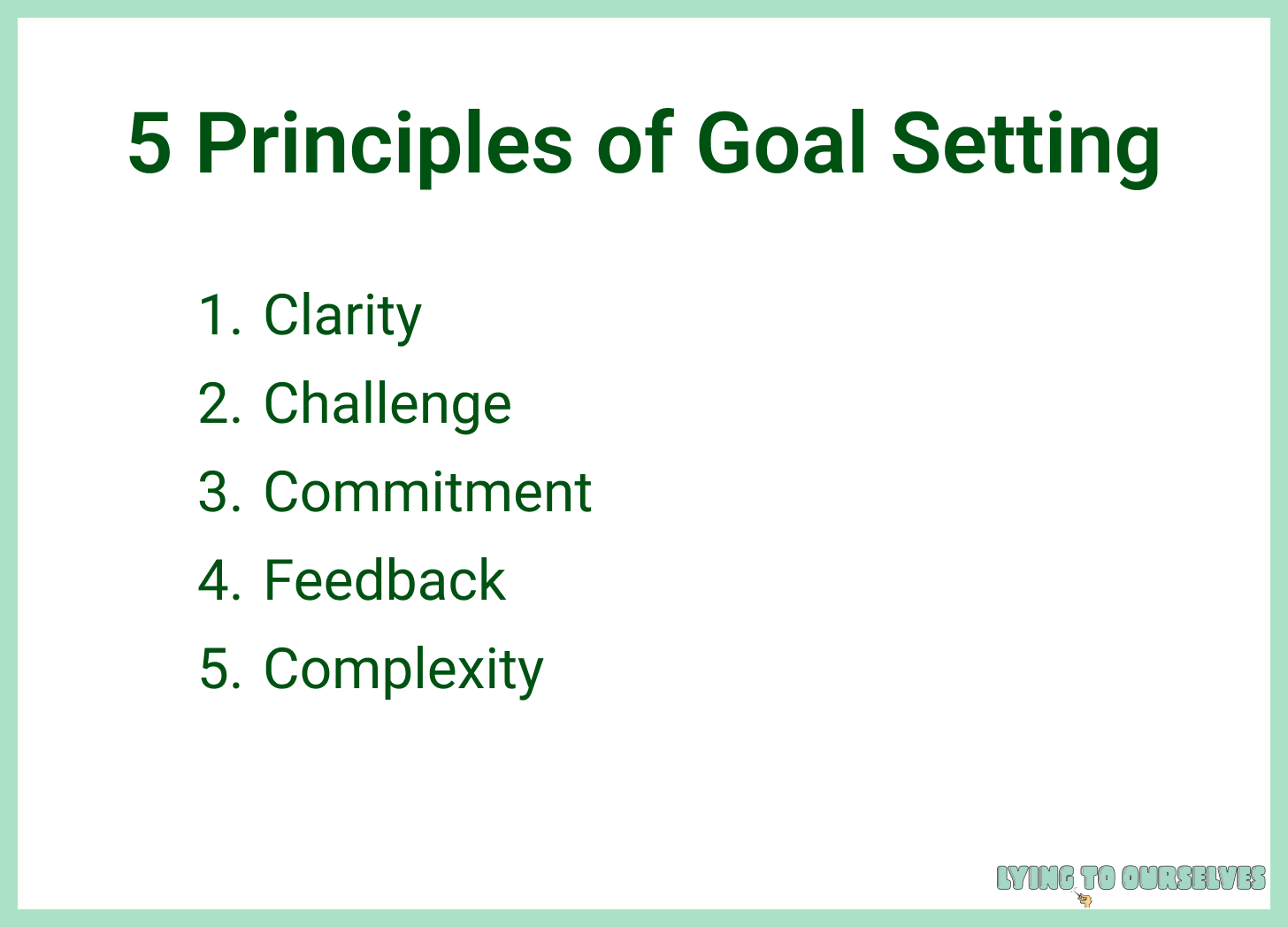 5 Principles of Goal Setting

1. Clarity
2. Challenge
3. Commitment
4. Feedback
5. Complexity

LYING TO OURSELVES